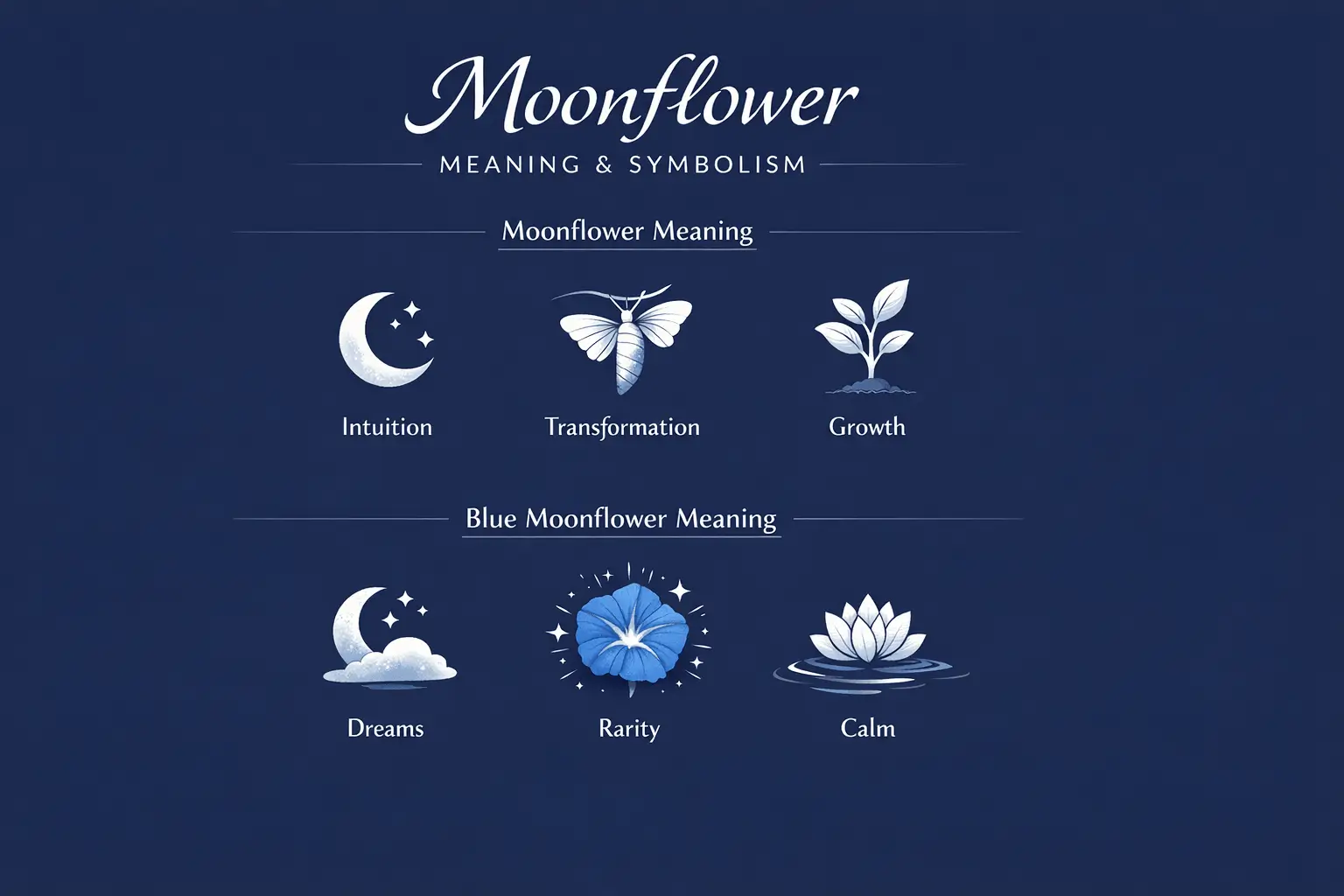 Moonflower

MEANING & SYMBOLISM

Moonflower Meaning

Intuition

Transformation

Growth

Blue Moonflower Meaning

Dreams

Rarity

Calm